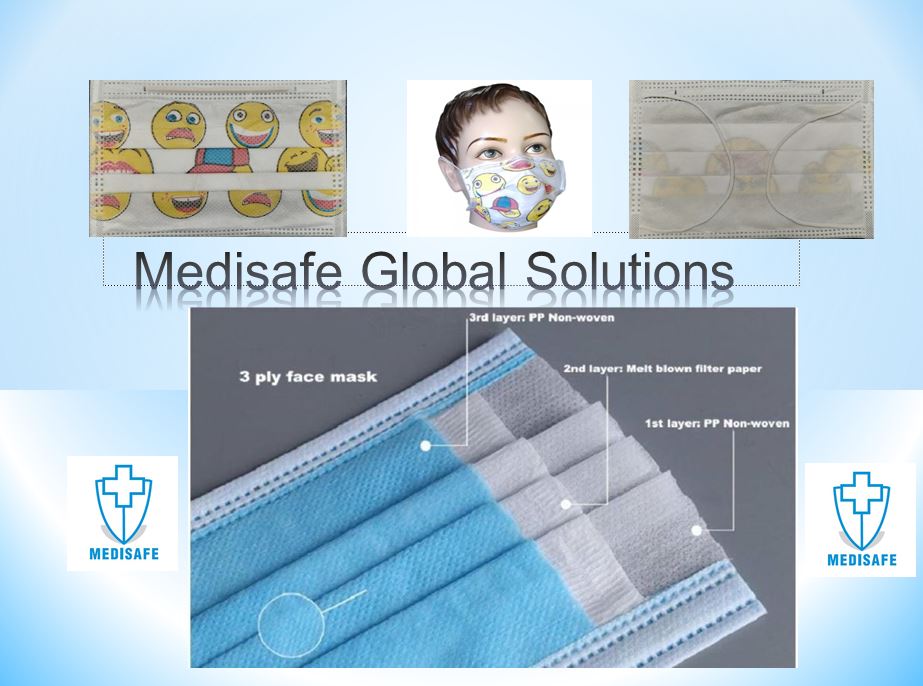 Medisafe Global Solutions

3 ply face mask

3rd layer: PP Non-woven

2nd layer: Melt blown filter paper

1st layer: PP Non-woven

MEDISAFE

MEDISAFE